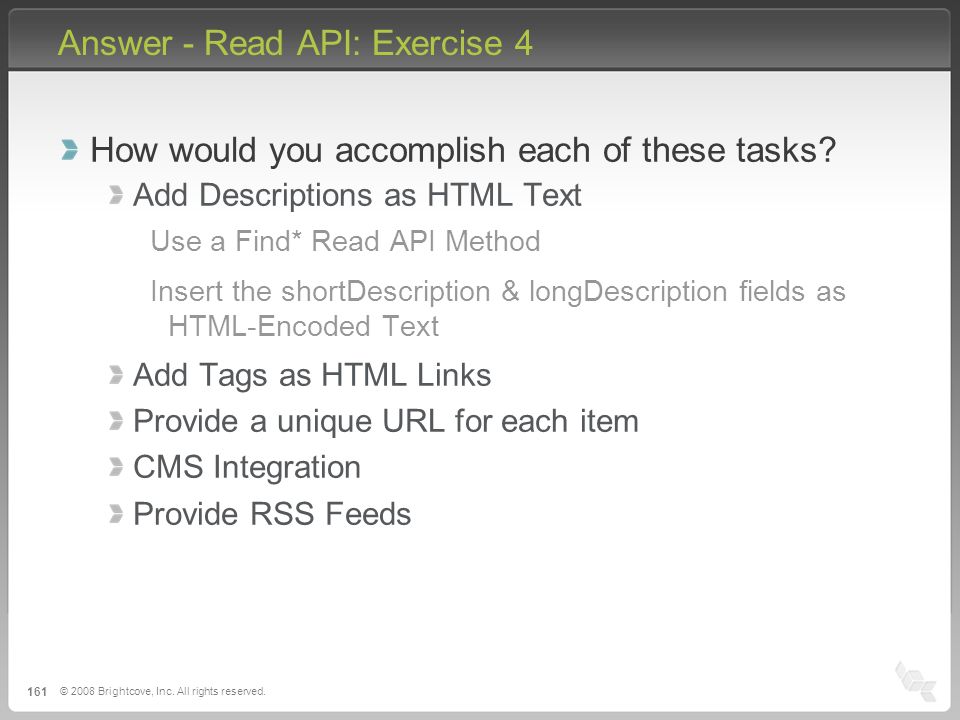 Answer - Read API: Exercise 4

How would you accomplish each of these tasks?

Add Descriptions as HTML Text

Use a Find* Read API Method

Insert the shortDescription & longDescription fields as HTML-Encoded Text

Add Tags as HTML Links

Provide a unique URL for each item

CMS Integration

Provide RSS Feeds

161 © 2008 Brightcove, Inc. All rights reserved.